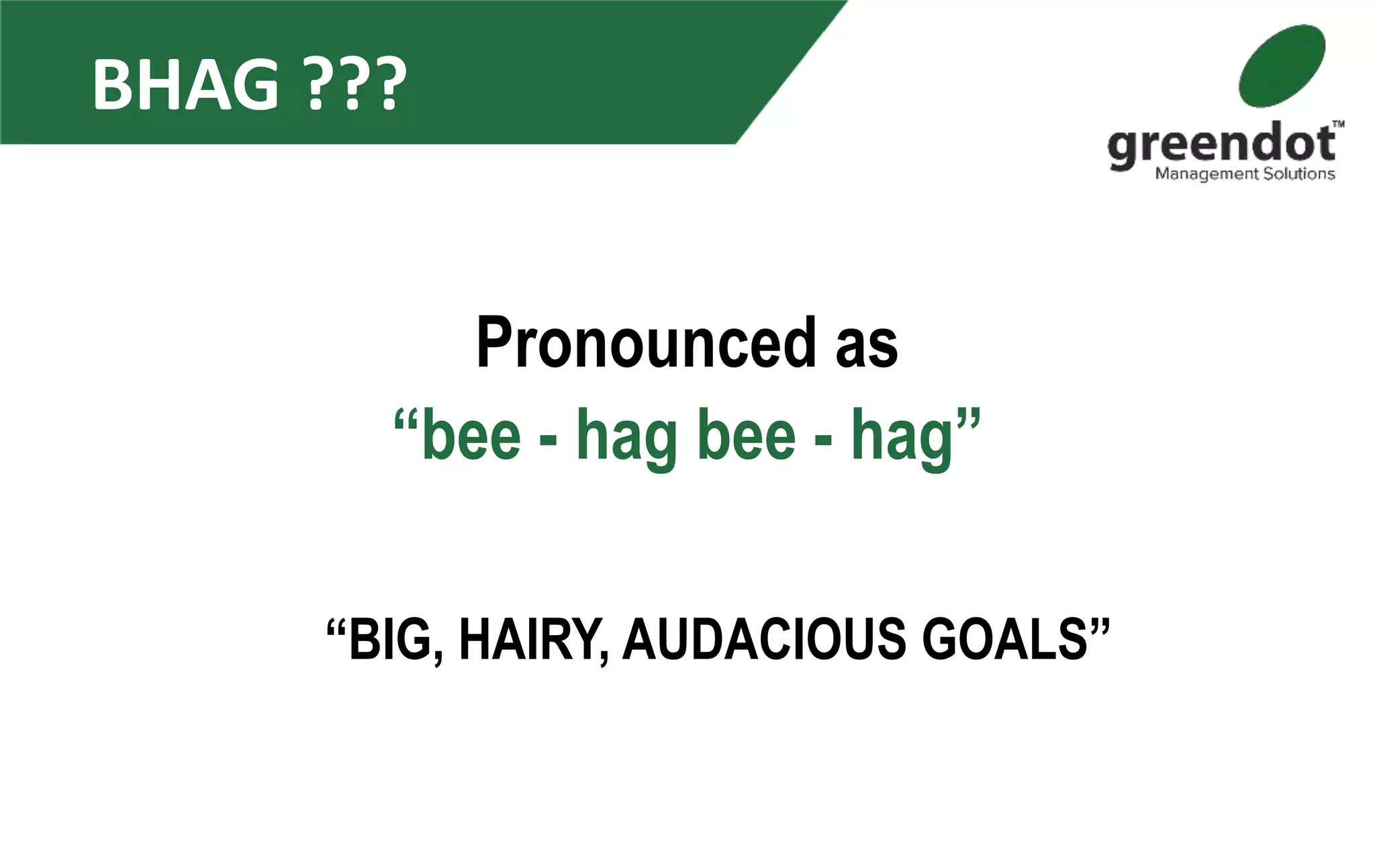 BHAG ???

greendot™
Management Solutions

Pronounced as
“bee - hag bee - hag”

“BIG, HAIRY, AUDACIOUS GOALS”